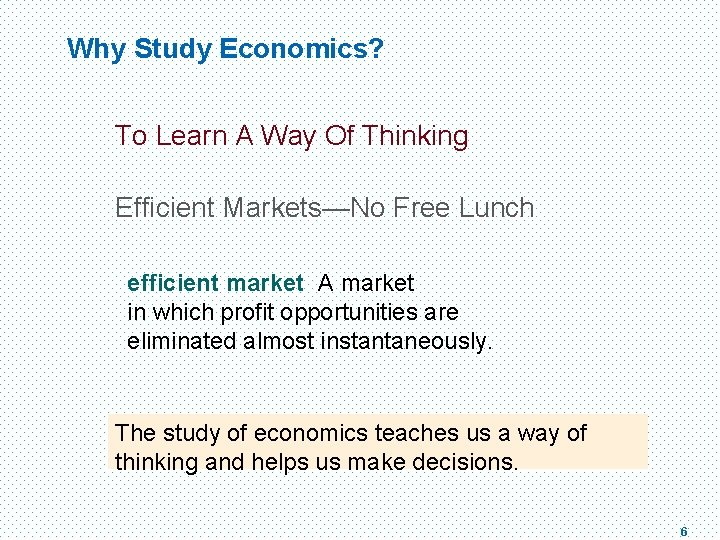 Why Study Economics?

To Learn A Way Of Thinking

Efficient Markets—No Free Lunch

efficient market A market in which profit opportunities are eliminated almost instantaneously.

The study of economics teaches us a way of thinking and helps us make decisions.

6